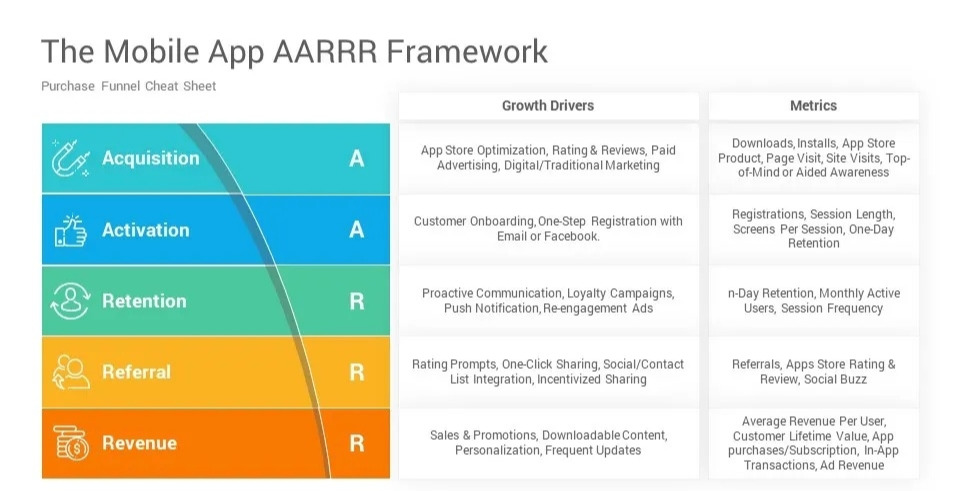 The Mobile App AARRR Framework

Purchase Funnel Cheat Sheet

| | | Growth Drivers | Metrics |
|---|---|---|---|
| Acquisition | A | App Store Optimization, Rating & Reviews, Paid Advertising, Digital/Traditional Marketing | Downloads, Installs, App Store Product, Page Visit, Site Visits, Top-of-Mind or Aided Awareness |
| Activation | A | Customer Onboarding, One-Step Registration with Email or Facebook. | Registrations, Session Length, Screens Per Session, One-Day Retention |
| Retention | R | Proactive Communication, Loyalty Campaigns, Push Notification, Re-engagement Ads | n-Day Retention, Monthly Active Users, Session Frequency |
| Referral | R | Rating Prompts, One-Click Sharing, Social/Contact List Integration, Incentivized Sharing | Referrals, Apps Store Rating & Review, Social Buzz |
| Revenue | R | Sales & Promotions, Downloadable Content, Personalization, Frequent Updates | Average Revenue Per User, Customer Lifetime Value, App purchases/Subscription, In-App Transactions, Ad Revenue |